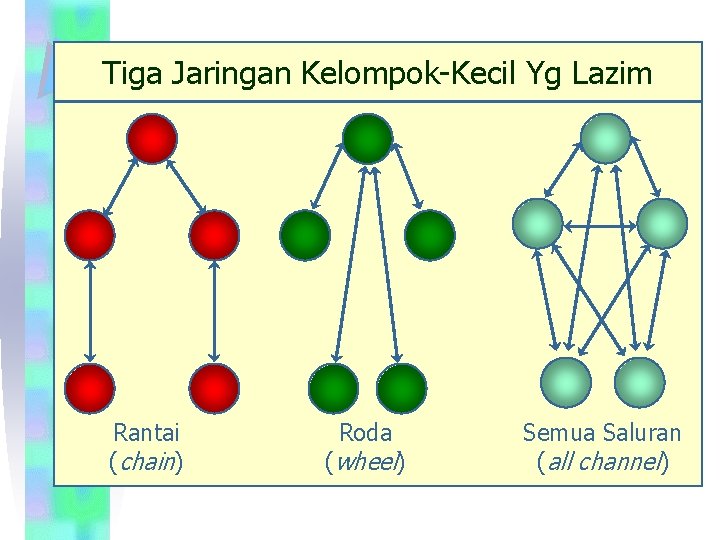 Tiga Jaringan Kelompok-Kecil Yg Lazim

Rantai
(chain)

Roda
(wheel)

Semua Saluran
(all channel)